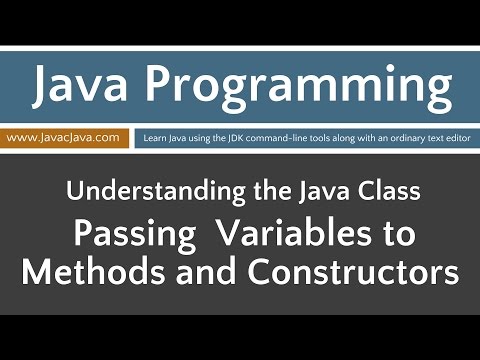 Java Programming

www.JavacJava.com

Learn Java using the JDK command-line tools along with an ordinary text editor

Understanding the Java Class

Passing Variables to Methods and Constructors